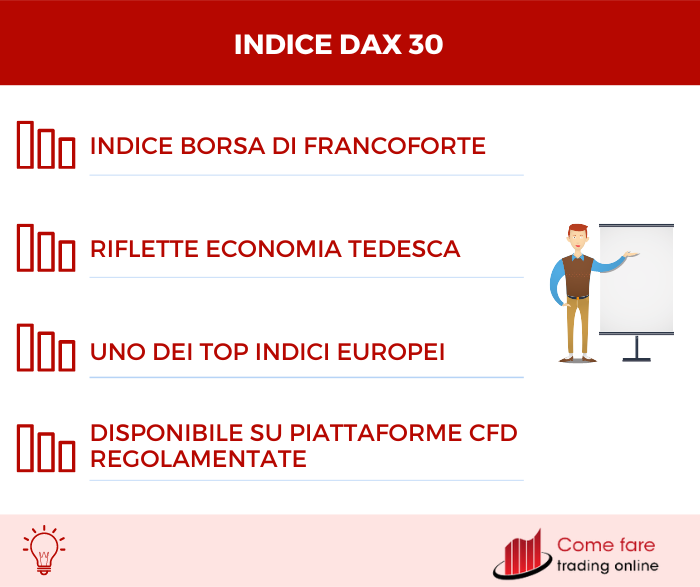 INDICE DAX 30

INDICE BORSA DI FRANCOFORTE

RIFLETTE ECONOMIA TEDESCA

UNO DEI TOP INDICI EUROPEI

DISPONIBILE SU PIATTAFORME CFD REGOLAMENTATE

Come fare
trading online